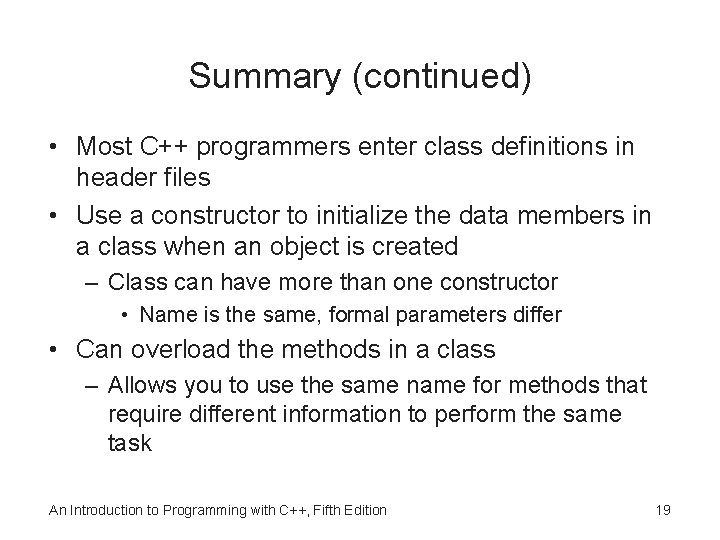 Summary (continued)

• Most C++ programmers enter class definitions in header files

• Use a constructor to initialize the data members in a class when an object is created

– Class can have more than one constructor

• Name is the same, formal parameters differ

• Can overload the methods in a class

– Allows you to use the same name for methods that require different information to perform the same task

An Introduction to Programming with C++, Fifth Edition

19